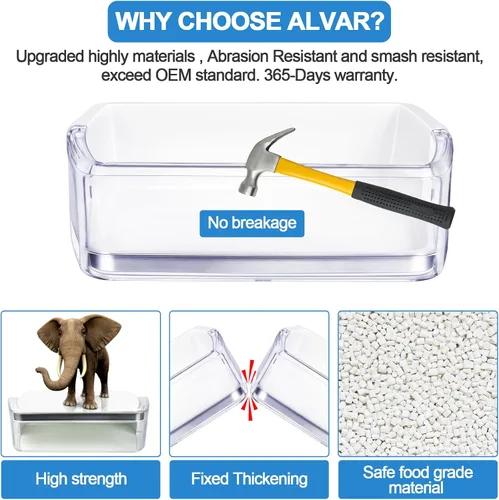 WHY CHOOSE ALVAR?

Upgraded highly materials , Abrasion Resistant and smash resistant, exceed OEM standard. 365-Days warranty.

No breakage

High strength

Fixed Thickening

Safe food grade material